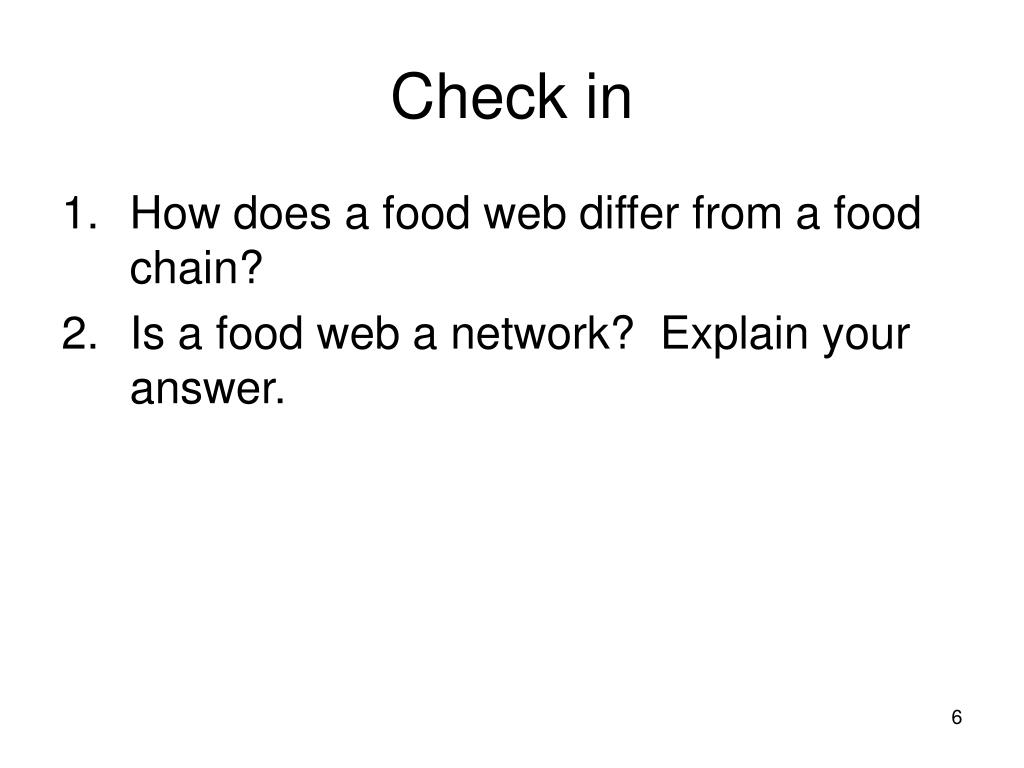 Check in

1. How does a food web differ from a food chain?
2. Is a food web a network? Explain your answer.

6